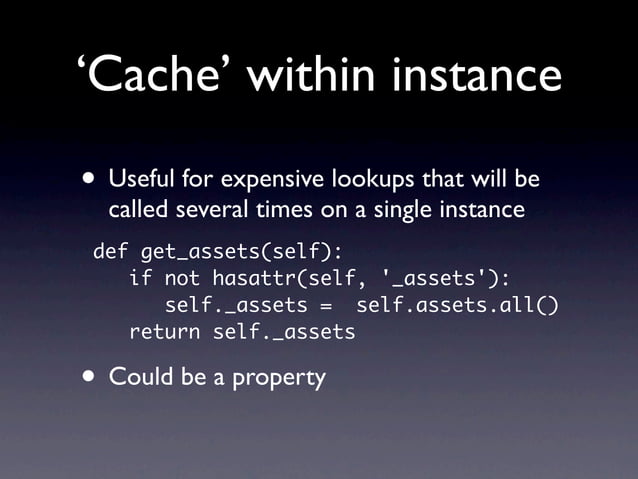 ‘Cache’ within instance

• Useful for expensive lookups that will be called several times on a single instance

def get_assets(self):
    if not hasattr(self, '_assets'):
        self._assets =  self.assets.all()
    return self._assets

• Could be a property